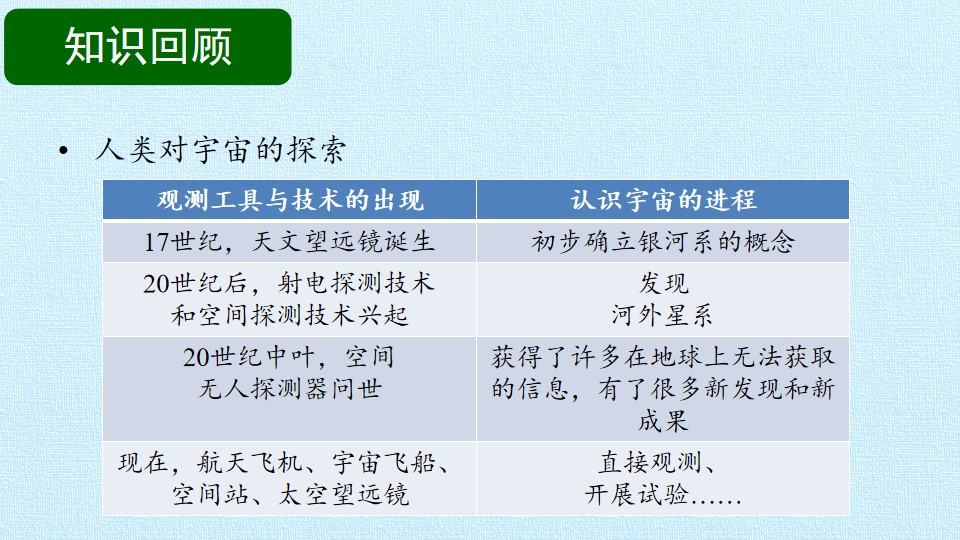 知识回顾

• 人类对宇宙的探索

| 观测工具与技术的出现 | 认识宇宙的进程 |
|---|---|
| 17世纪，天文望远镜诞生 | 初步确立银河系的概念 |
| 20世纪后，射电探测技术和空间探测技术兴起 | 发现河外星系 |
| 20世纪中叶，空间无人探测器问世 | 获得了许多在地球上无法获取的信息，有了很多新发现和新成果 |
| 现在，航天飞机、宇宙飞船、空间站、太空望远镜 | 直接观测、开展试验…… |